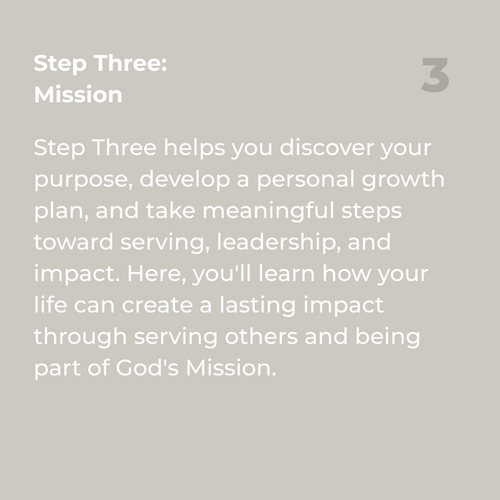 Step Three:
Mission

3

Step Three helps you discover your purpose, develop a personal growth plan, and take meaningful steps toward serving, leadership, and impact. Here, you'll learn how your life can create a lasting impact through serving others and being part of God's Mission.